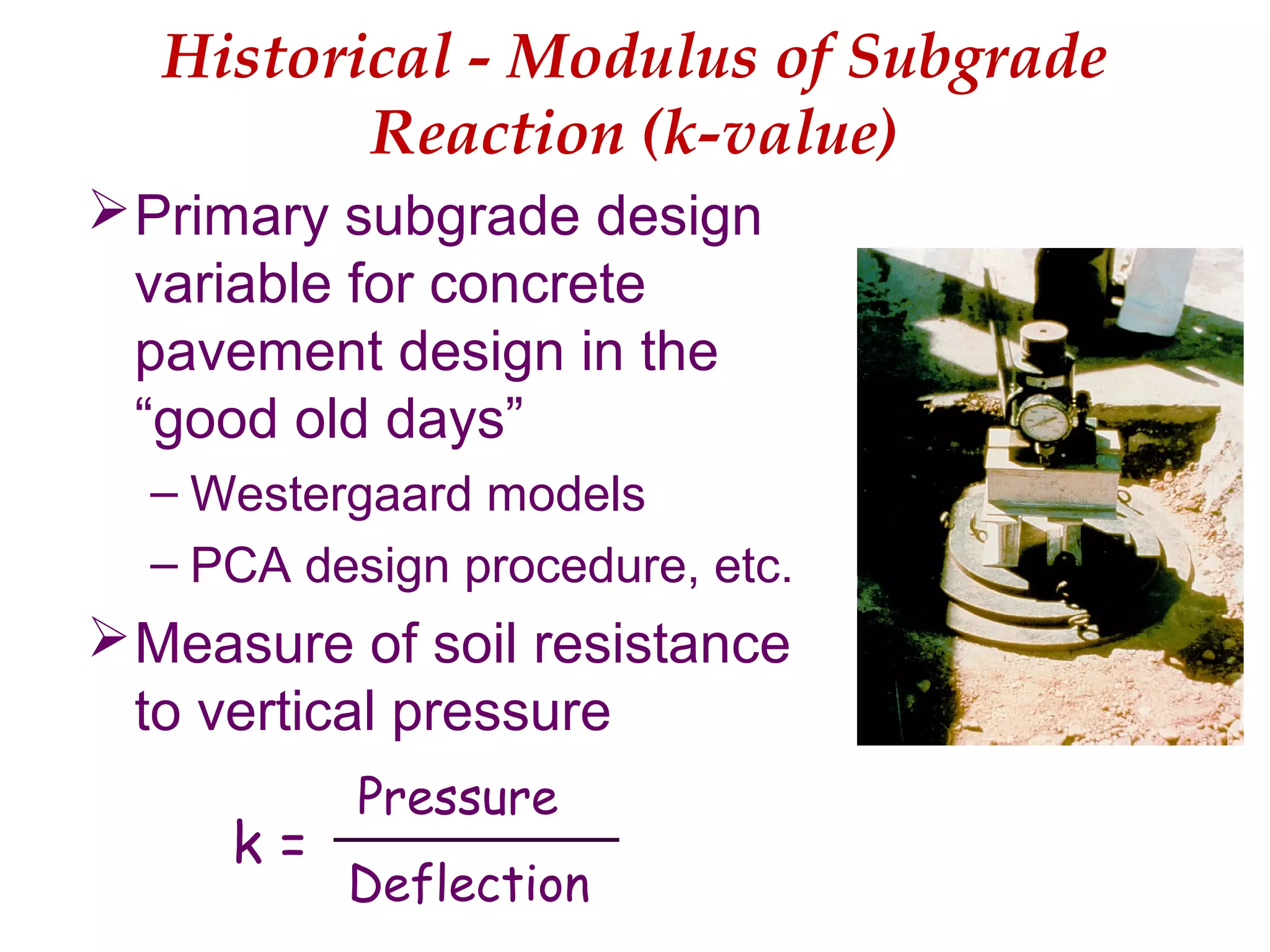 Historical - Modulus of Subgrade Reaction (k-value)

➢ Primary subgrade design variable for concrete pavement design in the “good old days”

– Westergaard models

– PCA design procedure, etc.

➢ Measure of soil resistance to vertical pressure

$k = \frac{\text{Pressure}}{\text{Deflection}}$